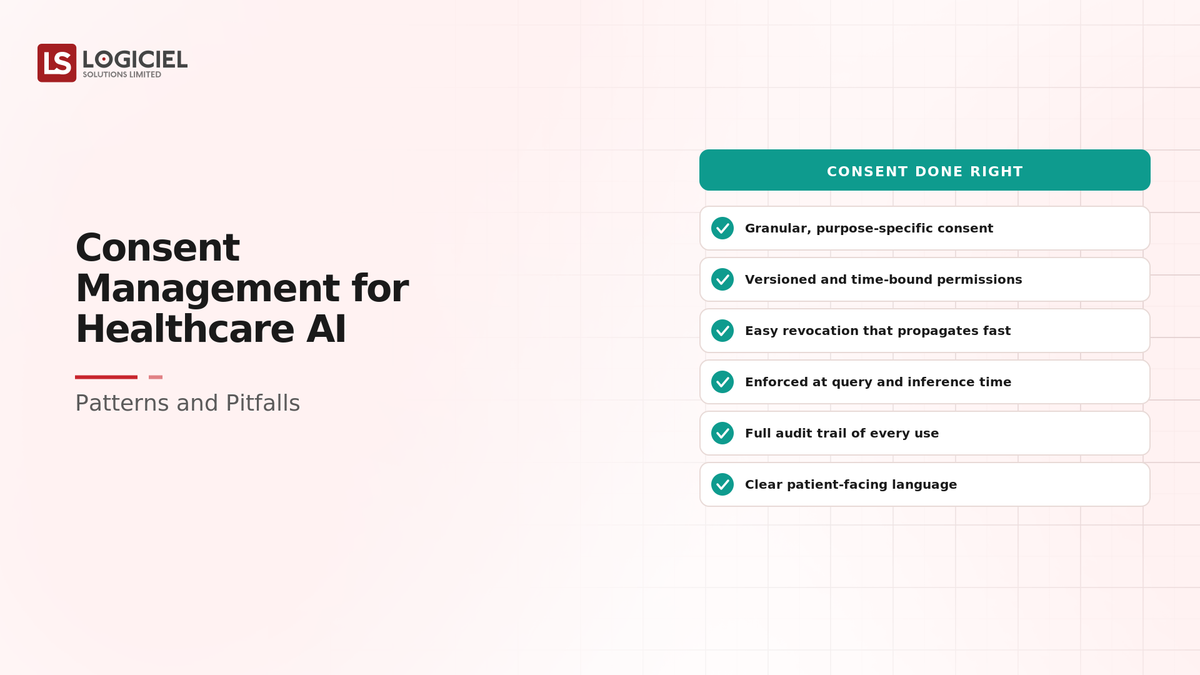 LS LOGICIEL
SOLUTIONS LIMITED

Consent Management for Healthcare AI

Patterns and Pitfalls

CONSENT DONE RIGHT

Granular, purpose-specific consent

Versioned and time-bound permissions

Easy revocation that propagates fast

Enforced at query and inference time

Full audit trail of every use

Clear patient-facing language